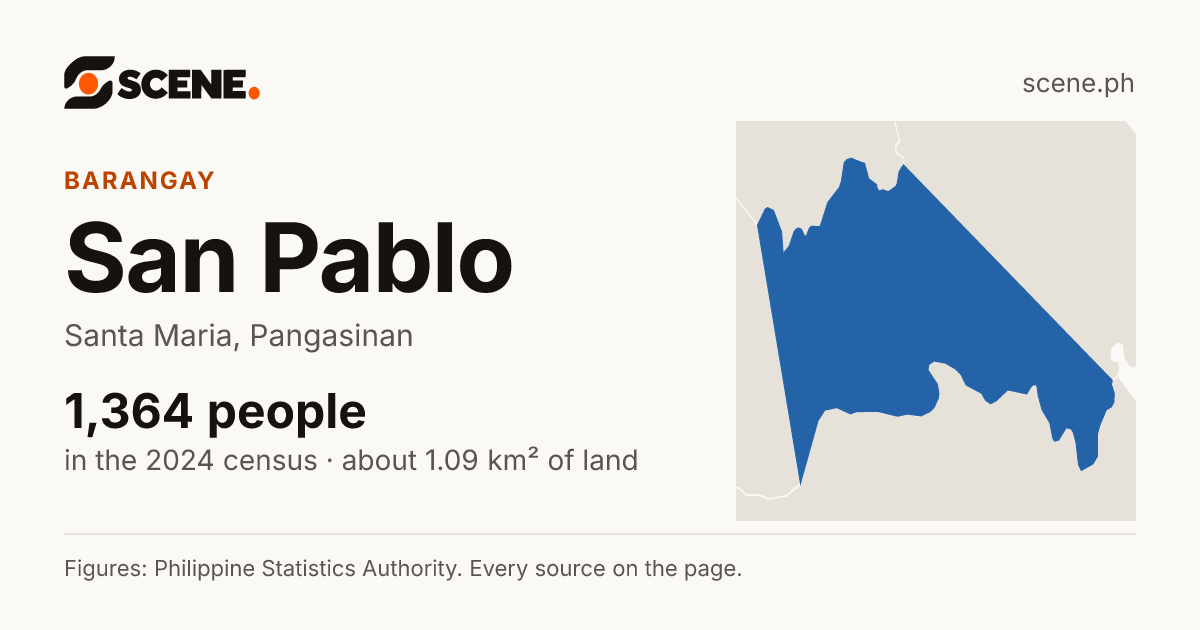 SCENE.

scene.ph

BARANGAY

San Pablo

Santa Maria, Pangasinan

1,364 people

in the 2024 census · about 1.09 km² of land

Figures: Philippine Statistics Authority. Every source on the page.